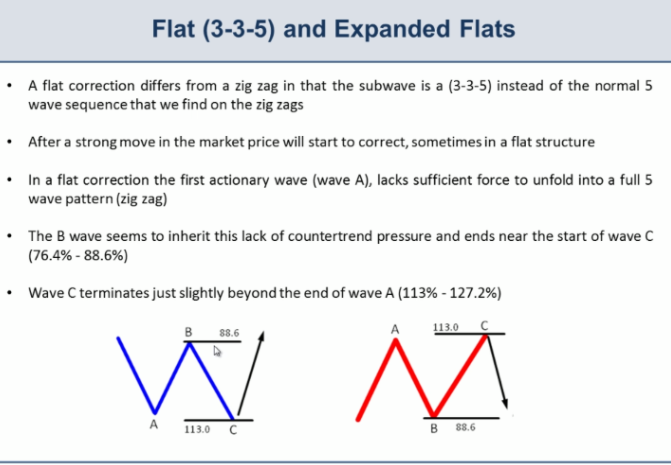 Flat (3-3-5) and Expanded Flats

• A flat correction differs from a zig zag in that the subwave is a (3-3-5) instead of the normal 5 wave sequence that we find on the zig zags

• After a strong move in the market price will start to correct, sometimes in a flat structure

• In a flat correction the first actionary wave (wave A), lacks sufficient force to unfold into a full 5 wave pattern (zig zag)

• The B wave seems to inherit this lack of countertrend pressure and ends near the start of wave C (76.4% - 88.6%)

• Wave C terminates just slightly beyond the end of wave A (113% - 127.2%)

B
88.6
A
113.0
C

A
113.0
C
B
88.6